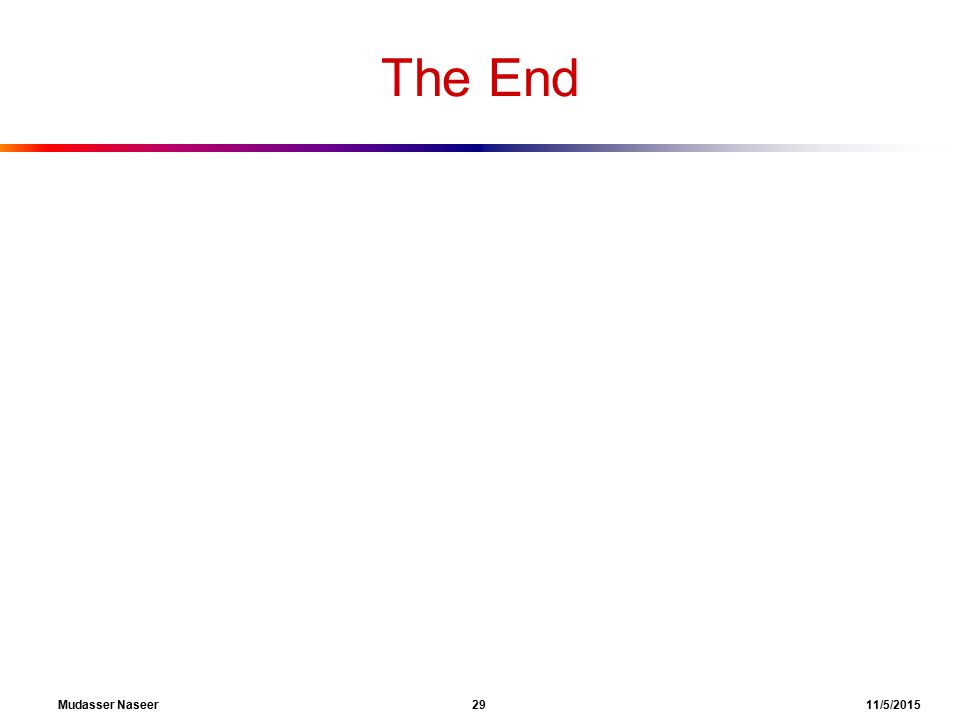 The End

Mudasser Naseer 29 11/5/2015